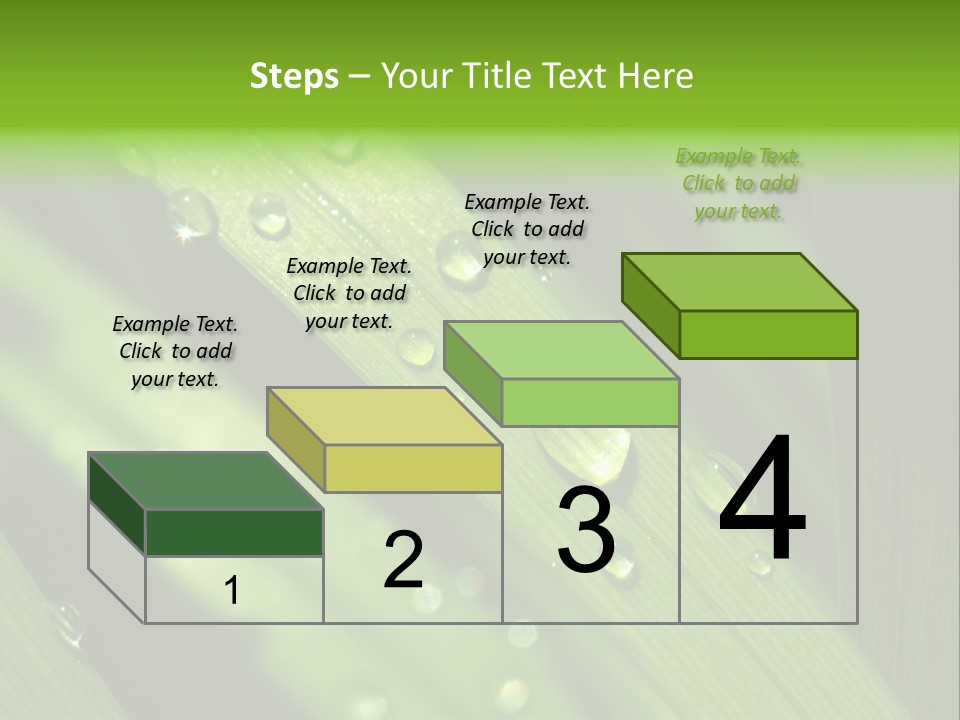 Steps – Your Title Text Here

Example Text. Click to add your text.

Example Text. Click to add your text.

Example Text. Click to add your text.

Example Text. Click to add your text.

1

2

3

4